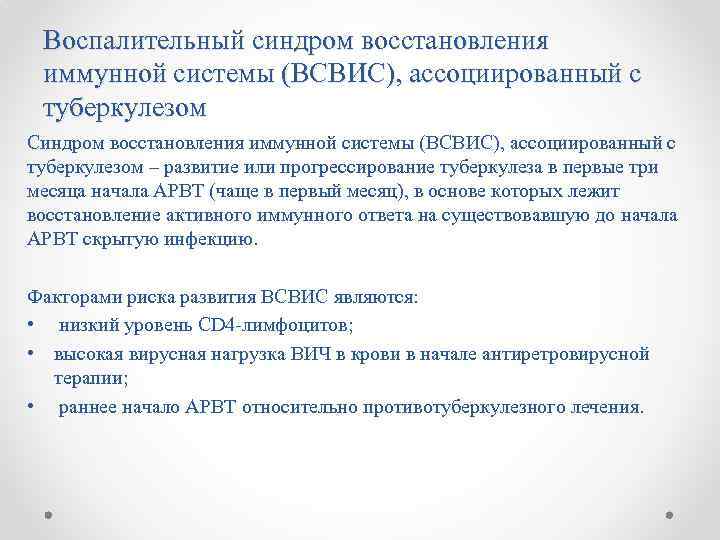 Воспалительный синдром восстановления иммунной системы (ВСВИС), ассоциированный с туберкулезом

Синдром восстановления иммунной системы (ВСВИС), ассоциированный с туберкулезом – развитие или прогрессирование туберкулеза в первые три месяца начала АРВТ (чаще в первый месяц), в основе которых лежит восстановление активного иммунного ответа на существовавшую до начала АРВТ скрытую инфекцию.

Факторами риска развития ВСВИС являются:
• низкий уровень CD4-лимфоцитов;
• высокая вирусная нагрузка ВИЧ в крови в начале антиретровирусной терапии;
• раннее начало АРВТ относительно противотуберкулезного лечения.